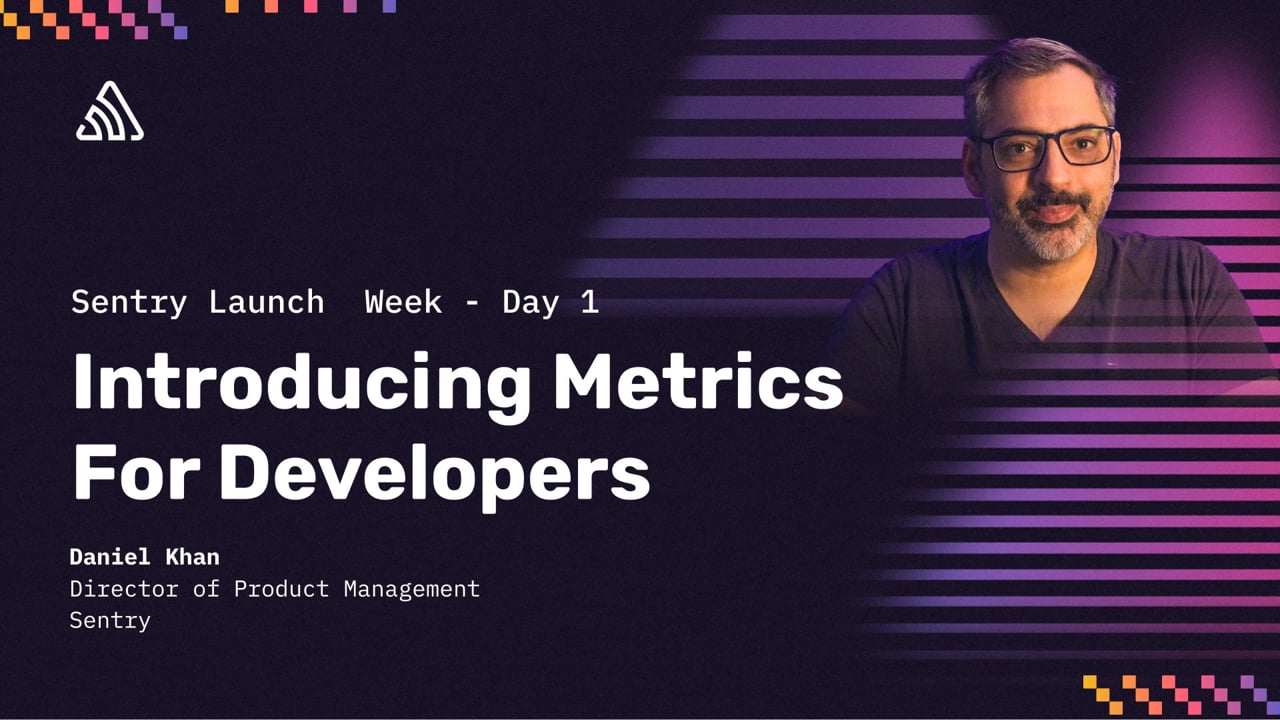 Sentry Launch Week - Day 1

Introducing Metrics For Developers

Daniel Khan
Director of Product Management
Sentry